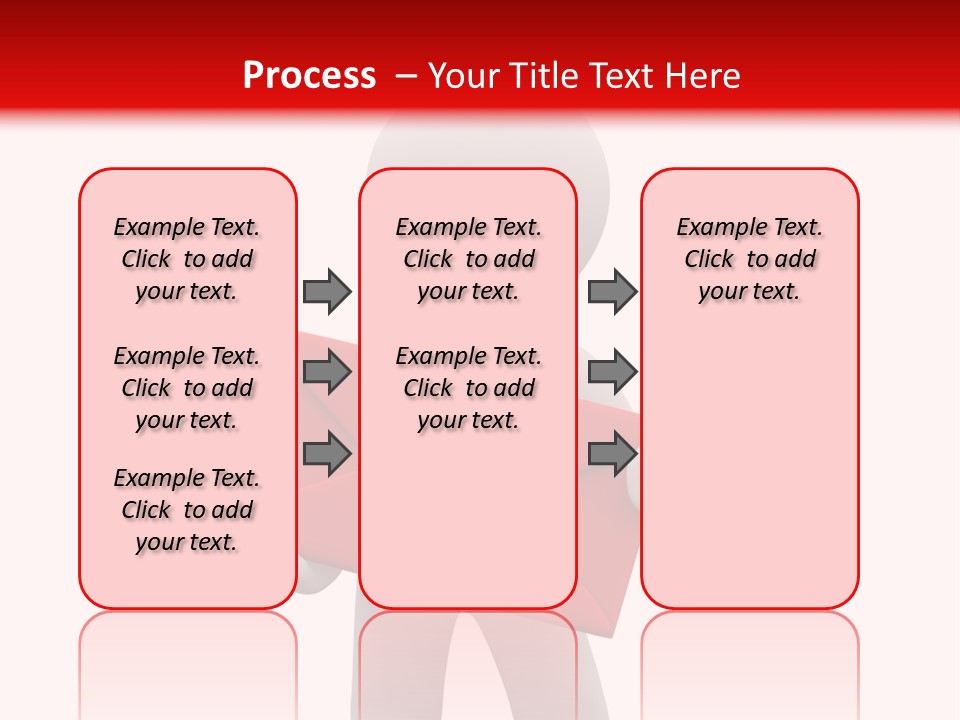 Process – Your Title Text Here

Example Text. Click to add your text.

Example Text. Click to add your text.

Example Text. Click to add your text.

Example Text. Click to add your text.

Example Text. Click to add your text.

Example Text. Click to add your text.